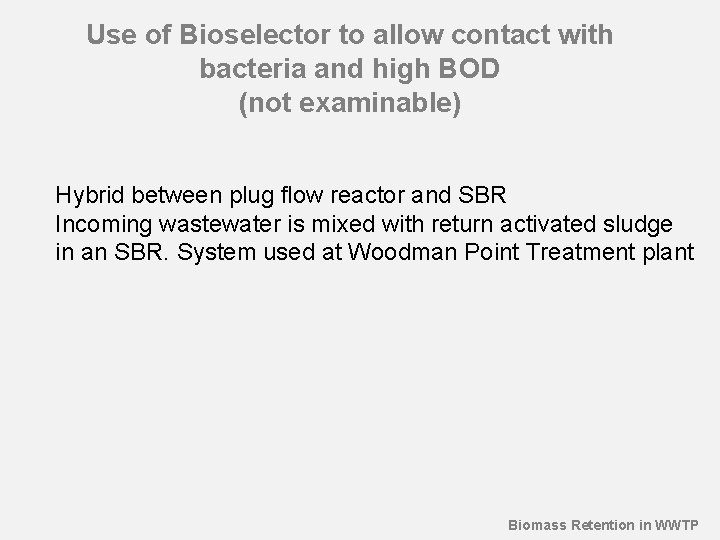 Use of Bioselector to allow contact with bacteria and high BOD
(not examinable)

Hybrid between plug flow reactor and SBR
Incoming wastewater is mixed with return activated sludge in an SBR. System used at Woodman Point Treatment plant

Biomass Retention in WWTP